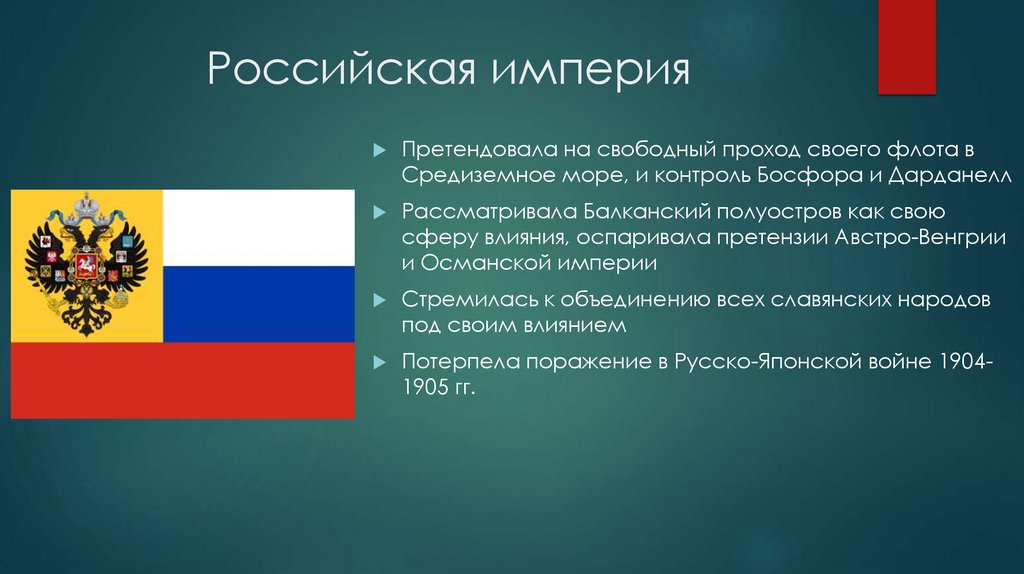 Российская империя

Претендовала на свободный проход своего флота в Средиземное море, и контроль Босфора и Дарданелл

Рассматривала Балканский полуостров как свою сферу влияния, оспаривала претензии Австро-Венгрии и Османской империи

Стремилась к объединению всех славянских народов под своим влиянием

Потерпела поражение в Русско-Японской войне 1904-1905 гг.